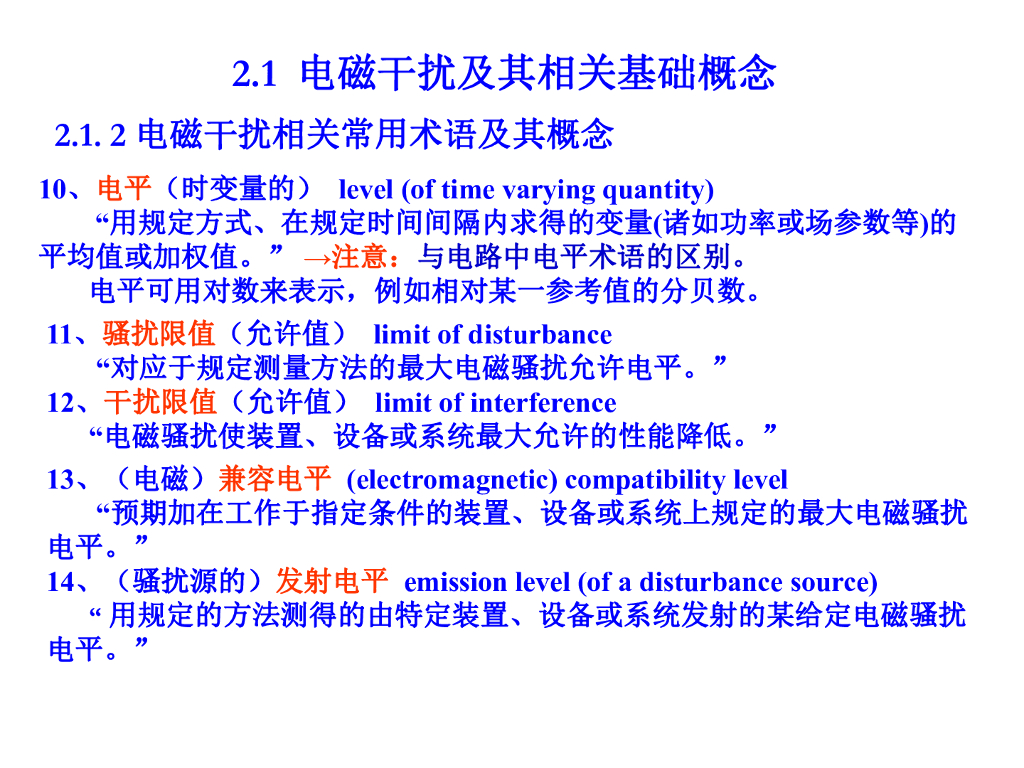 2.1 电磁干扰及其相关基础概念

2.1. 2 电磁干扰相关常用术语及其概念

10、电平（时变量的） level (of time varying quantity)

“用规定方式、在规定时间间隔内求得的变量(诸如功率或场参数等)的平均值或加权值。” →注意：与电路中电平术语的区别。

电平可用对数来表示，例如相对某一参考值的分贝数。

11、骚扰限值（允许值） limit of disturbance

“对应于规定测量方法的最大电磁骚扰允许电平。”

12、干扰限值（允许值） limit of interference

“电磁骚扰使装置、设备或系统最大允许的性能降低。”

13、（电磁）兼容电平 (electromagnetic) compatibility level

“预期加在工作于指定条件的装置、设备或系统上规定的最大电磁骚扰电平。”

14、（骚扰源的）发射电平 emission level (of a disturbance source)

“ 用规定的方法测得的由特定装置、设备或系统发射的某给定电磁骚扰电平。”